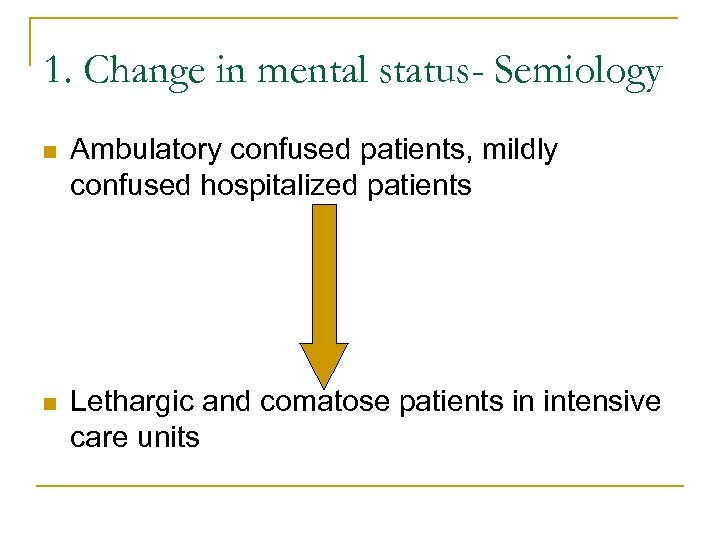 1. Change in mental status- Semiology

Ambulatory confused patients, mildly confused hospitalized patients

Lethargic and comatose patients in intensive care units